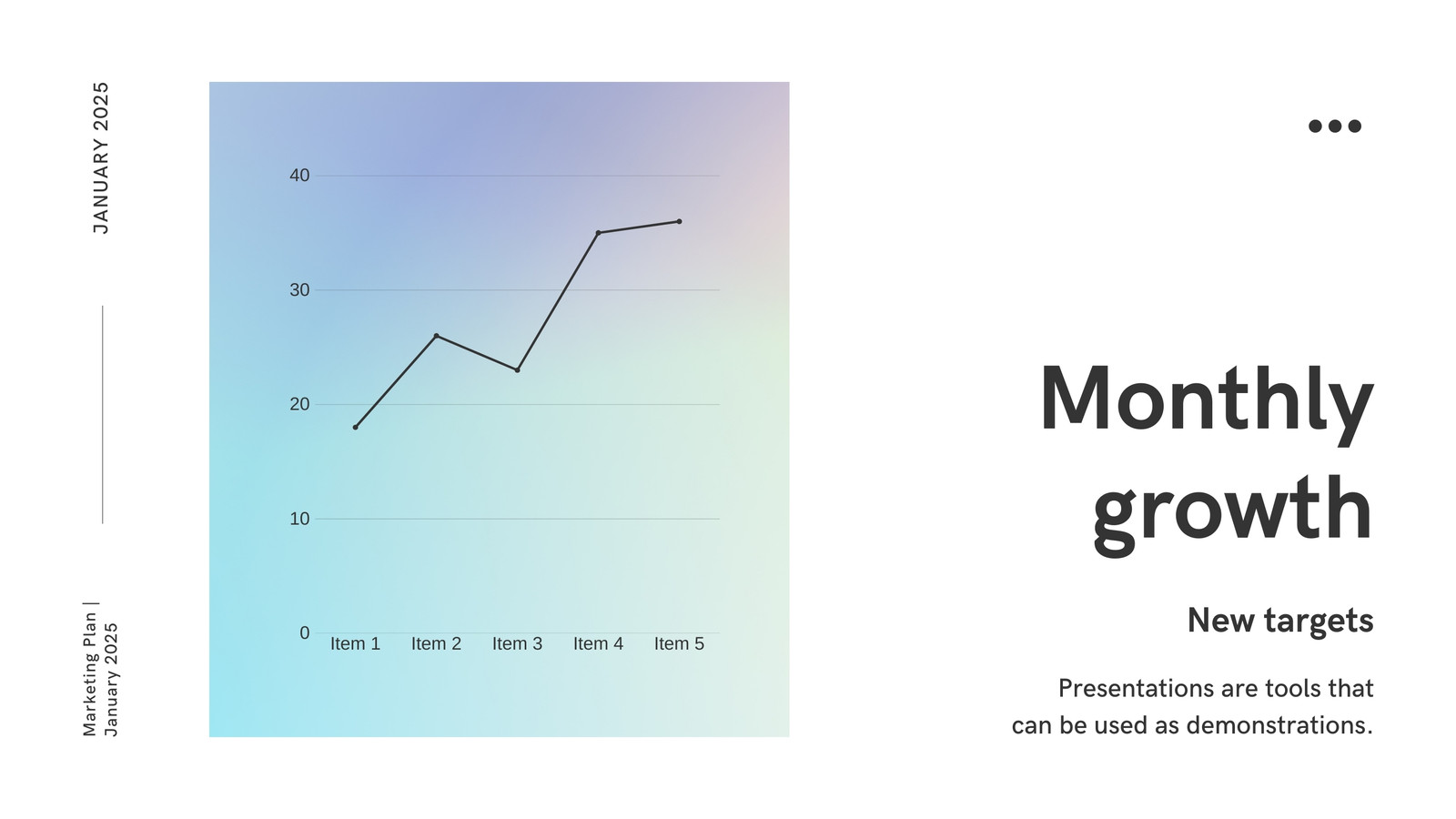 JANUARY 2025

Marketing Plan | January 2025

40
30
20
10
0
Item 1 Item 2 Item 3 Item 4 Item 5

Monthly growth

New targets

Presentations are tools that can be used as demonstrations.